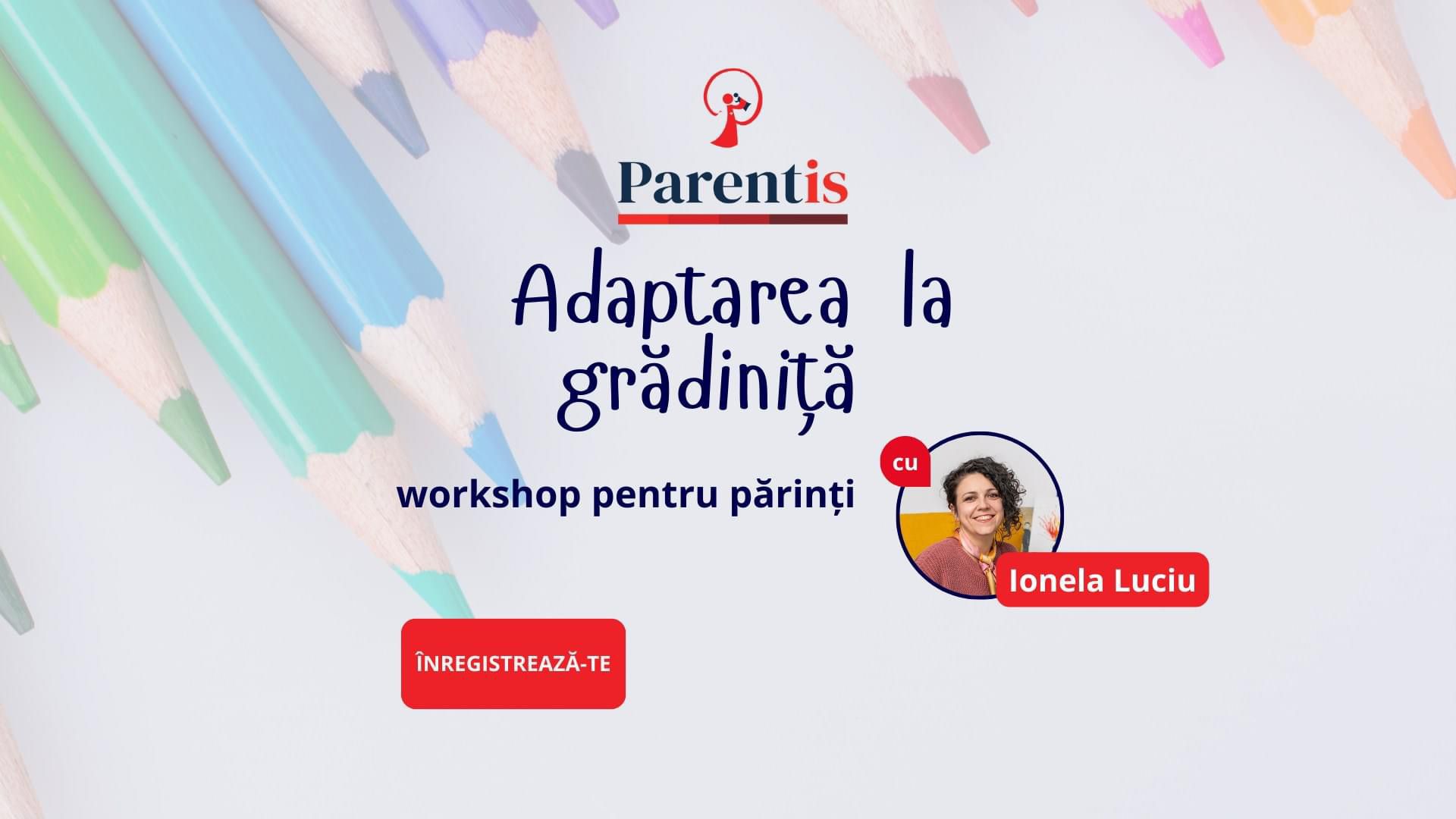 Parentis

Adaptarea la grădiniță

workshop pentru părinți

cu

Ionela Luciu

ÎNREGISTREAZĂ-TE